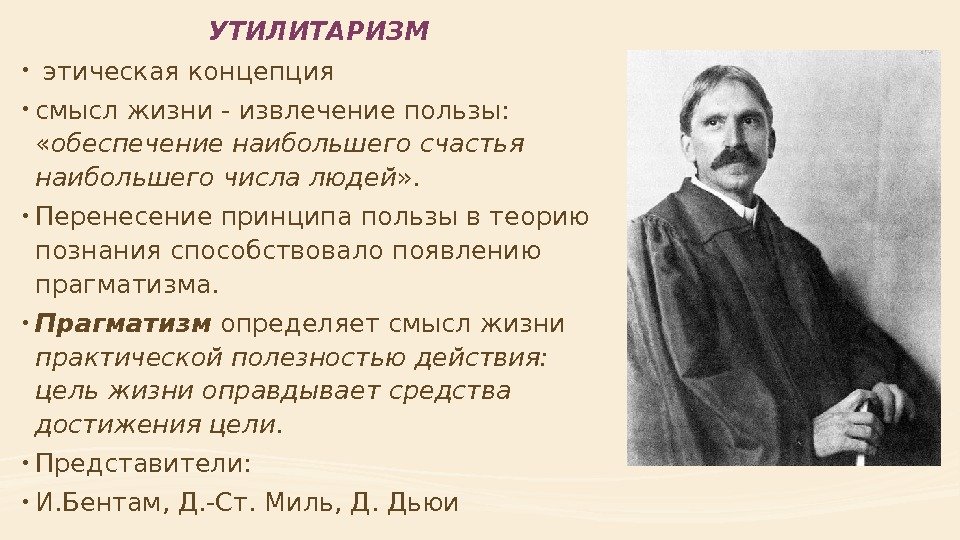 УТИЛИТАРИЗМ

• этическая концепция

• смысл жизни - извлечение пользы: «обеспечение наибольшего счастья наибольшего числа людей».

• Перенесение принципа пользы в теорию познания способствовало появлению прагматизма.

• Прагматизм определяет смысл жизни практической полезностью действия: цель жизни оправдывает средства достижения цели.

• Представители:

• И.Бентам, Д.-Ст. Миль, Д. Дьюи